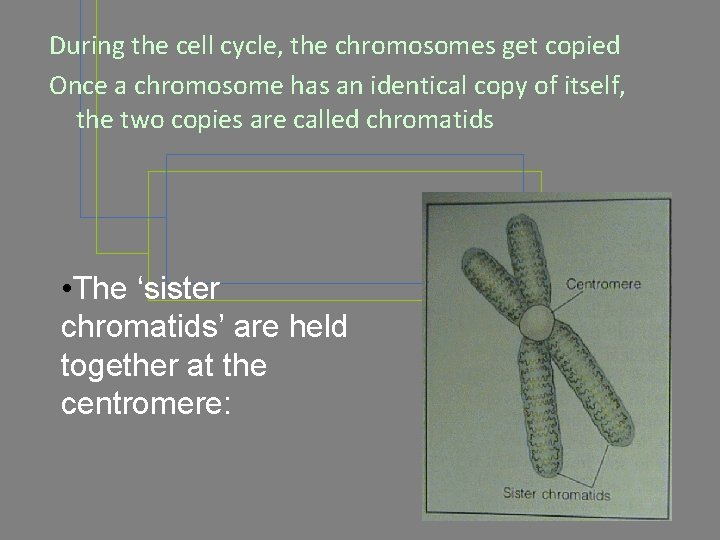 During the cell cycle, the chromosomes get copied

Once a chromosome has an identical copy of itself, the two copies are called chromatids

•The ‘sister chromatids’ are held together at the centromere:

Centromere

Sister chromatids